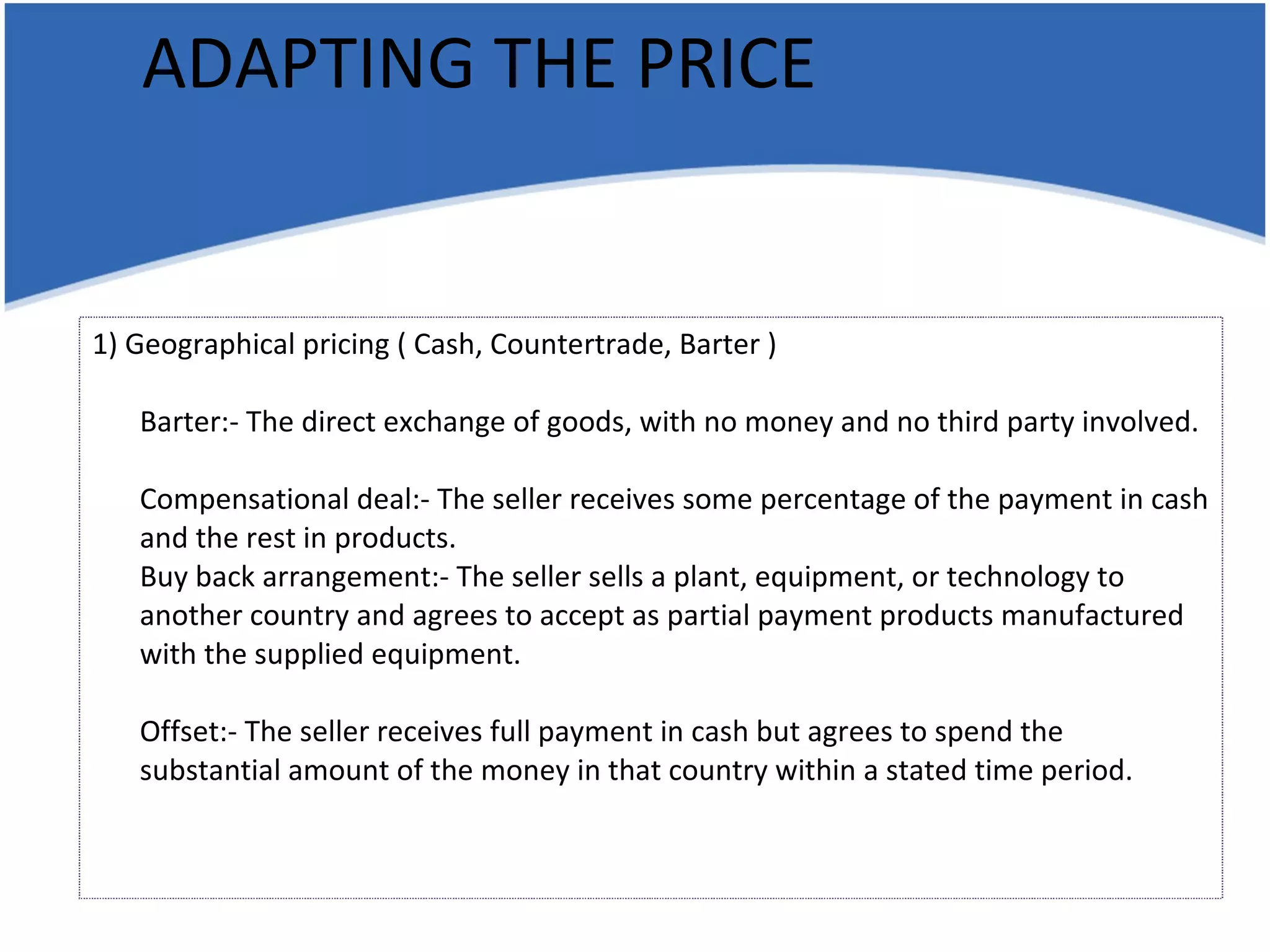 ADAPTING THE PRICE

1) Geographical pricing ( Cash, Countertrade, Barter )

Barter:- The direct exchange of goods, with no money and no third party involved.

Compensational deal:- The seller receives some percentage of the payment in cash and the rest in products.
Buy back arrangement:- The seller sells a plant, equipment, or technology to another country and agrees to accept as partial payment products manufactured with the supplied equipment.

Offset:- The seller receives full payment in cash but agrees to spend the substantial amount of the money in that country within a stated time period.